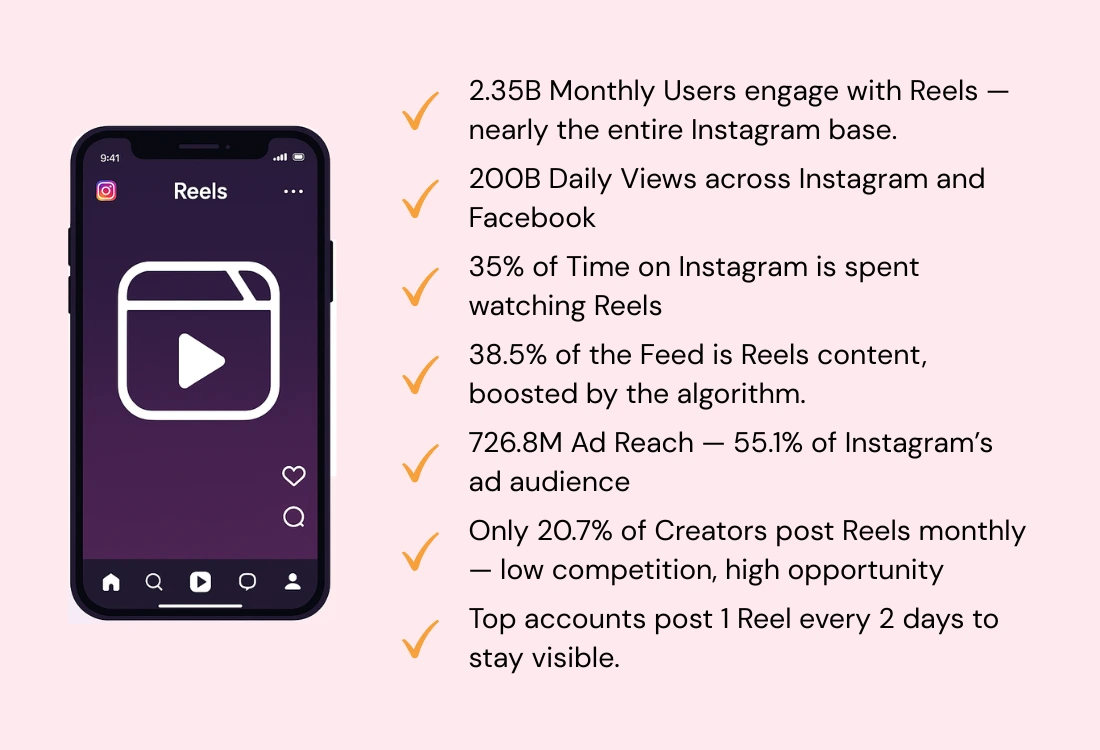 9:41

Reels

2.35B Monthly Users engage with Reels — nearly the entire Instagram base.

200B Daily Views across Instagram and Facebook

35% of Time on Instagram is spent watching Reels

38.5% of the Feed is Reels content, boosted by the algorithm.

726.8M Ad Reach — 55.1% of Instagram's ad audience

Only 20.7% of Creators post Reels monthly — low competition, high opportunity

Top accounts post 1 Reel every 2 days to stay visible.